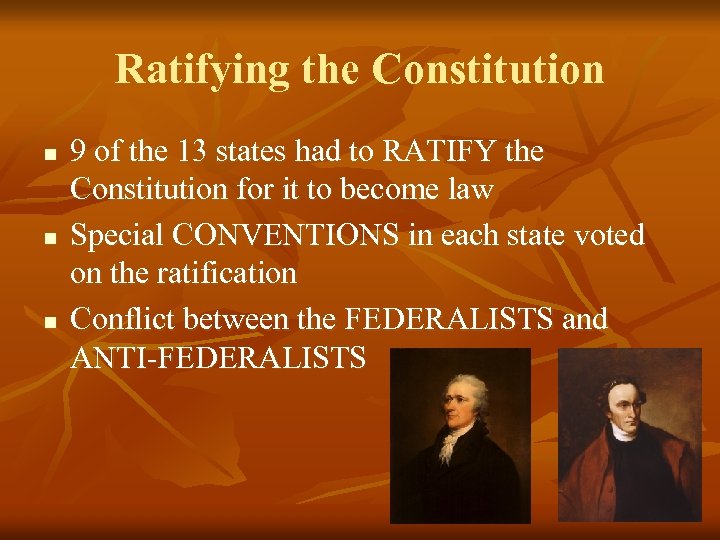 Ratifying the Constitution

- 9 of the 13 states had to RATIFY the Constitution for it to become law
- Special CONVENTIONS in each state voted on the ratification
- Conflict between the FEDERALISTS and ANTI-FEDERALISTS